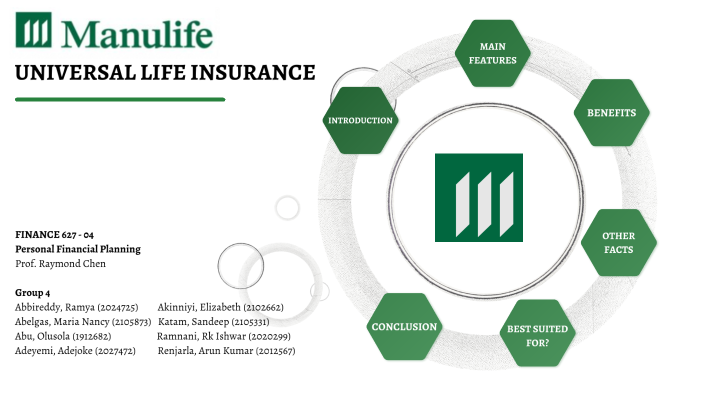 Manulife
UNIVERSAL LIFE INSURANCE

FINANCE 627 - 04
Personal Financial Planning
Prof. Raymond Chen

Group 4
Abbireddy, Ramya (2024725)
Abelgas, Maria Nancy (2105873)
Abu, Olusola (1912682)
Adeyemi, Adejoke (2027472)

Akinniyi, Elizabeth (2102662)
Katam, Sandeep (2105331)
Ramnani, Rk Ishwar (2020299)
Renjarla, Arun Kumar (2012567)

INTRODUCTION

MAIN FEATURES

BENEFITS

OTHER FACTS

BEST SUITED FOR?

CONCLUSION